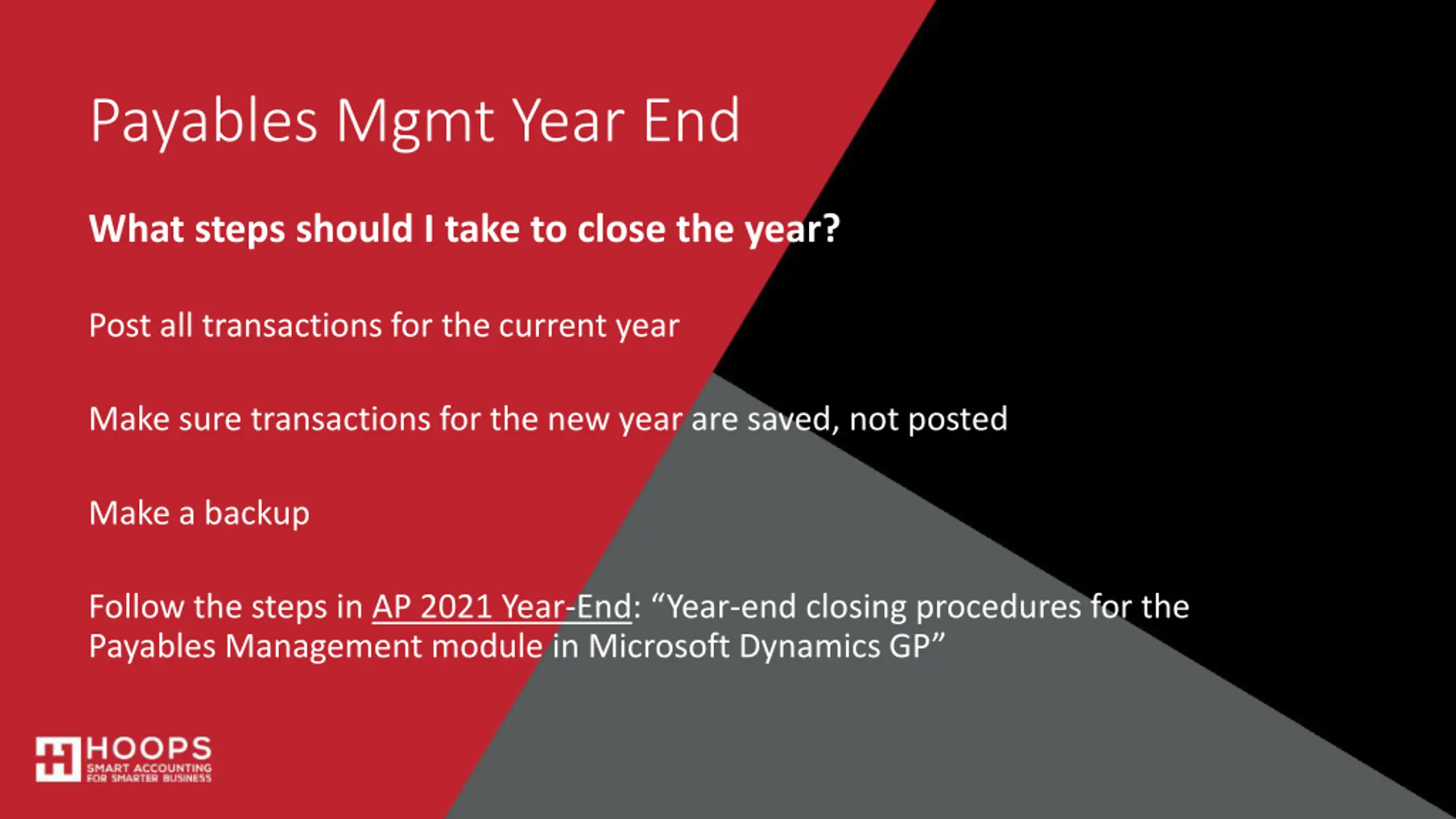 Payables Mgmt Year End

What steps should I take to close the year?

Post all transactions for the current year

Make sure transactions for the new year are saved, not posted

Make a backup

Follow the steps in AP 2021 Year-End: “Year-end closing procedures for the Payables Management module in Microsoft Dynamics GP”

HOOPS
SMART ACCOUNTING
FOR SMARTER BUSINESS